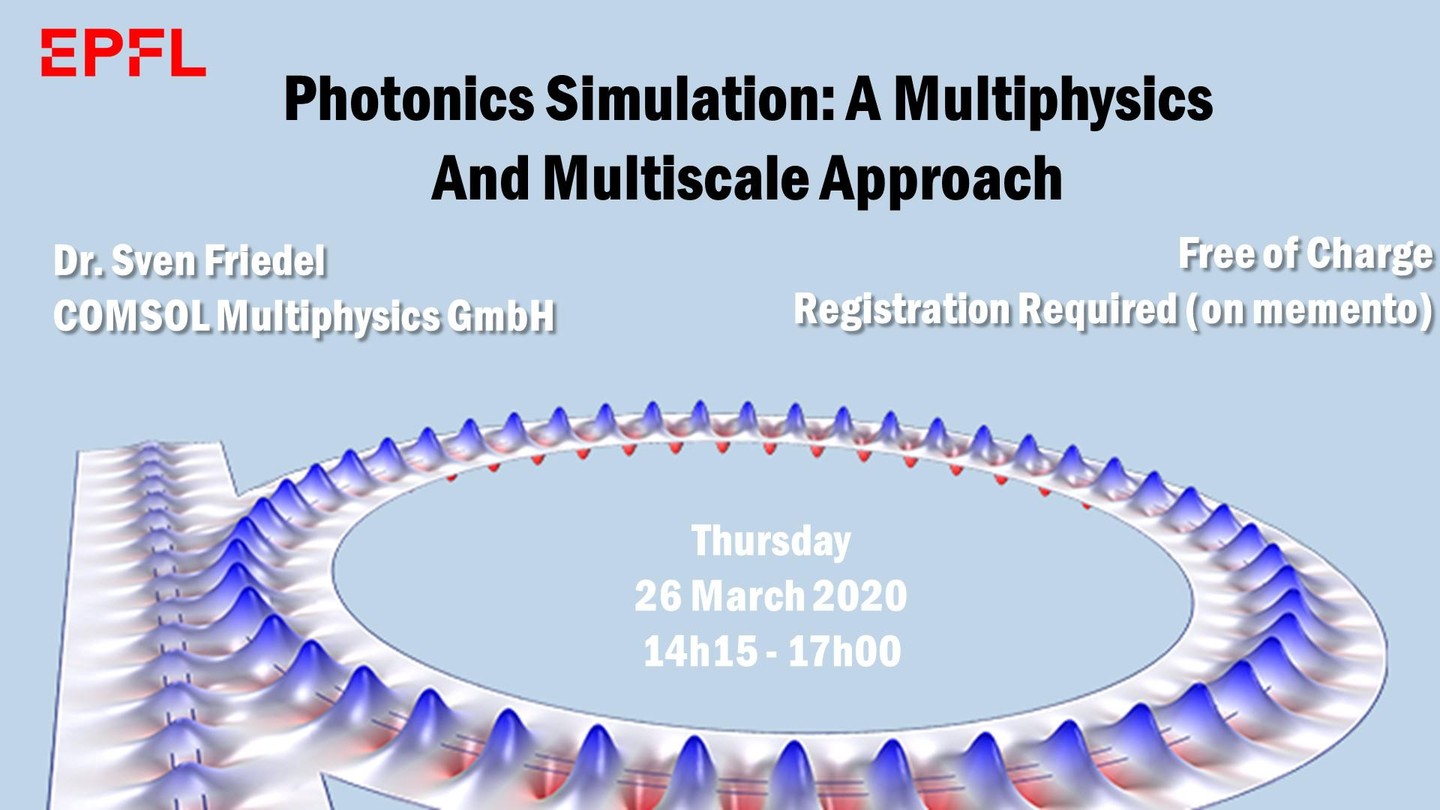 EPFL

Photonics Simulation: A Multiphysics And Multiscale Approach

Dr. Sven Friedel
COMSOL Multiphysics GmbH

Free of Charge
Registration Required (on memento)

Thursday
26 March 2020
14h15 - 17h00